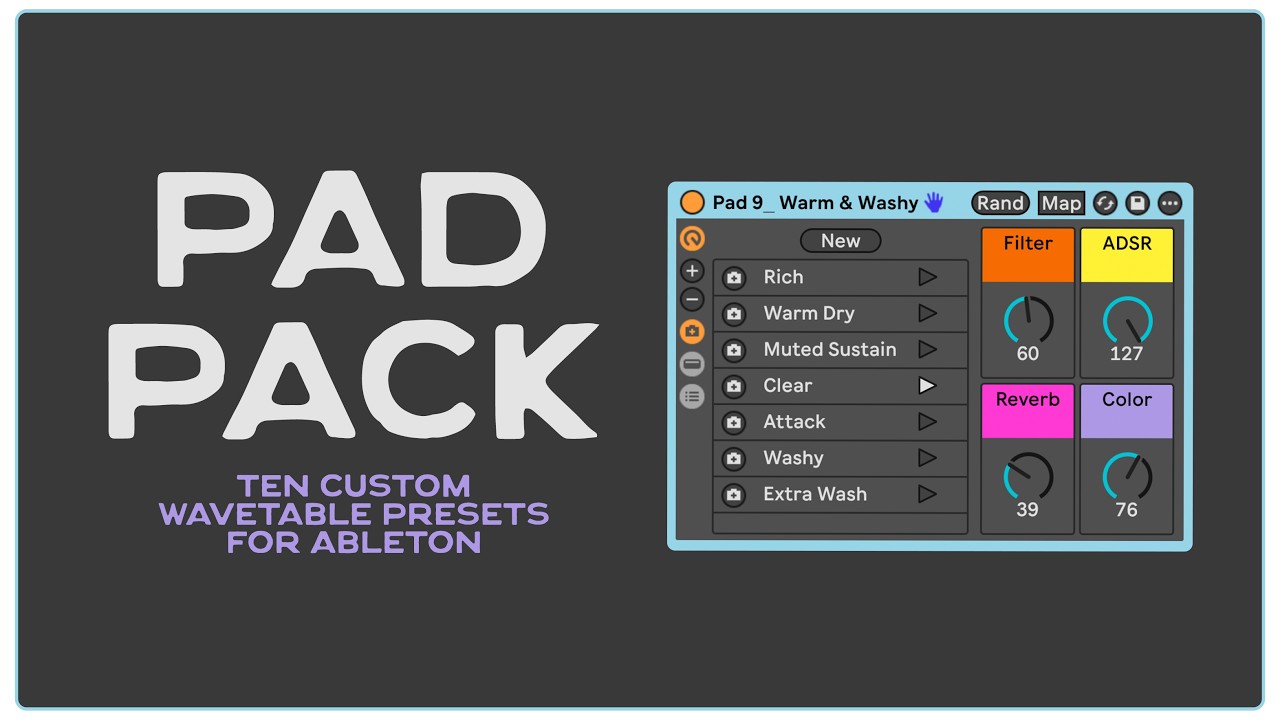 PAD PACK

TEN CUSTOM WAVETABLE PRESETS FOR ABLETON

Pad 9_ Warm & Washy

Rand Map

New

Rich
Warm Dry
Muted Sustain
Clear
Attack
Washy
Extra Wash

Filter
60

ADSR
127

Reverb
39

Color
76